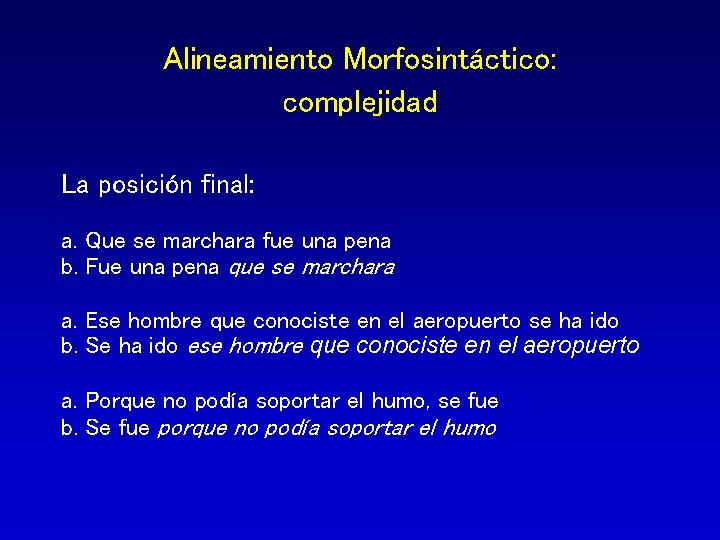 Alineamiento Morfosintáctico: complejidad

La posición final:

a. Que se marchara fue una pena
b. Fue una pena que se marchara

a. Ese hombre que conociste en el aeropuerto se ha ido
b. Se ha ido ese hombre que conociste en el aeropuerto

a. Porque no podía soportar el humo, se fue
b. Se fue porque no podía soportar el humo